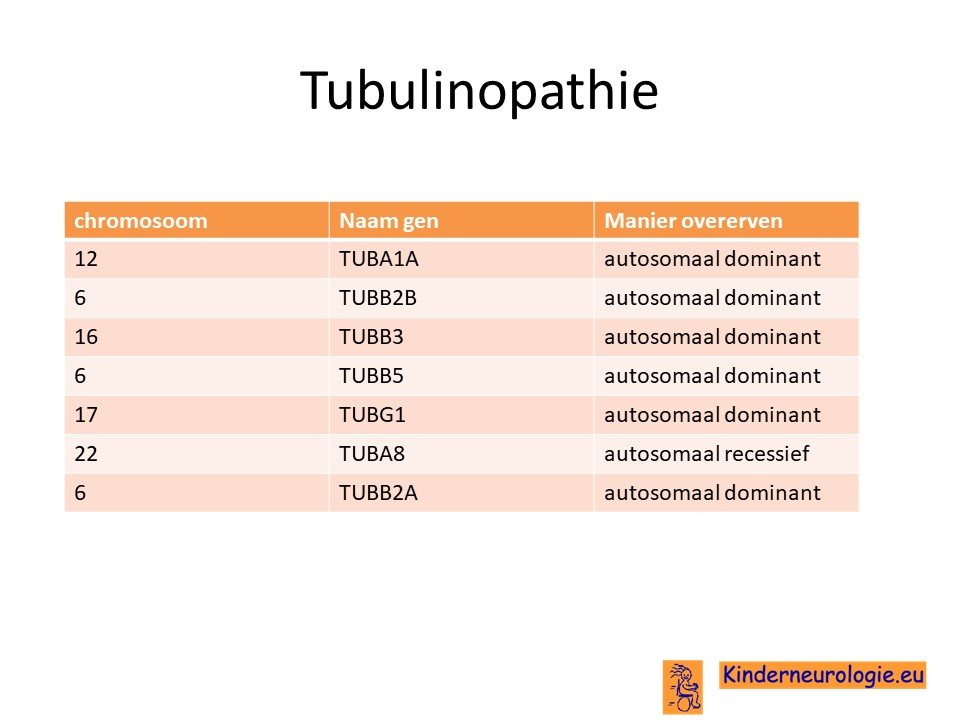 Tubulinopathie

| chromosoom | Naam gen | Manier overerven |
|---|---|---|
| 12 | TUBA1A | autosomaal dominant |
| 6 | TUBB2B | autosomaal dominant |
| 16 | TUBB3 | autosomaal dominant |
| 6 | TUBB5 | autosomaal dominant |
| 17 | TUBG1 | autosomaal dominant |
| 22 | TUBA8 | autosomaal recessief |
| 6 | TUBB2A | autosomaal dominant |

Kinderneurologie.eu